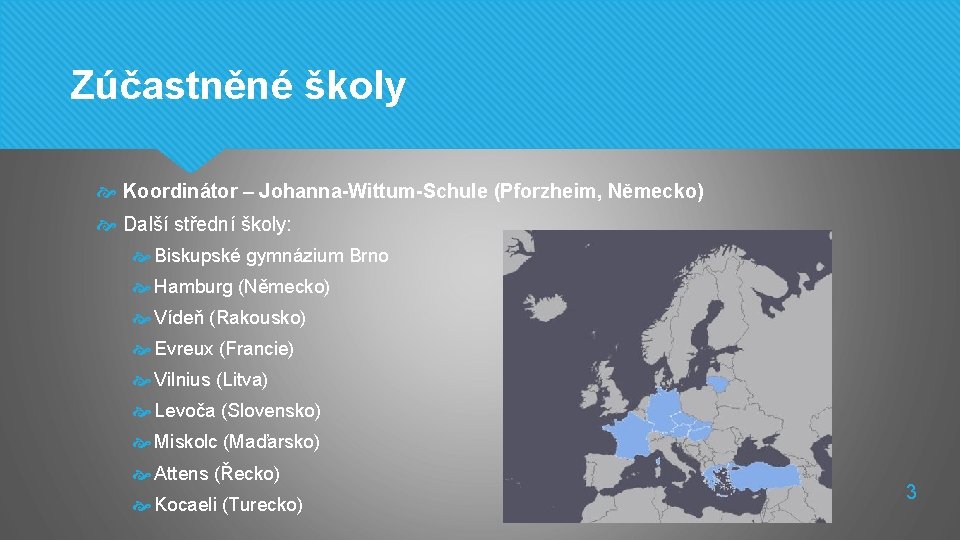 Zúčastněné školy

Koordinátor – Johanna-Wittum-Schule (Pforzheim, Německo)

Další střední školy:

Biskupské gymnázium Brno

Hamburg (Německo)

Vídeň (Rakousko)

Evreux (Francie)

Vilnius (Litva)

Levoča (Slovensko)

Miskolc (Maďarsko)

Attens (Řecko)

Kocaeli (Turecko)

3